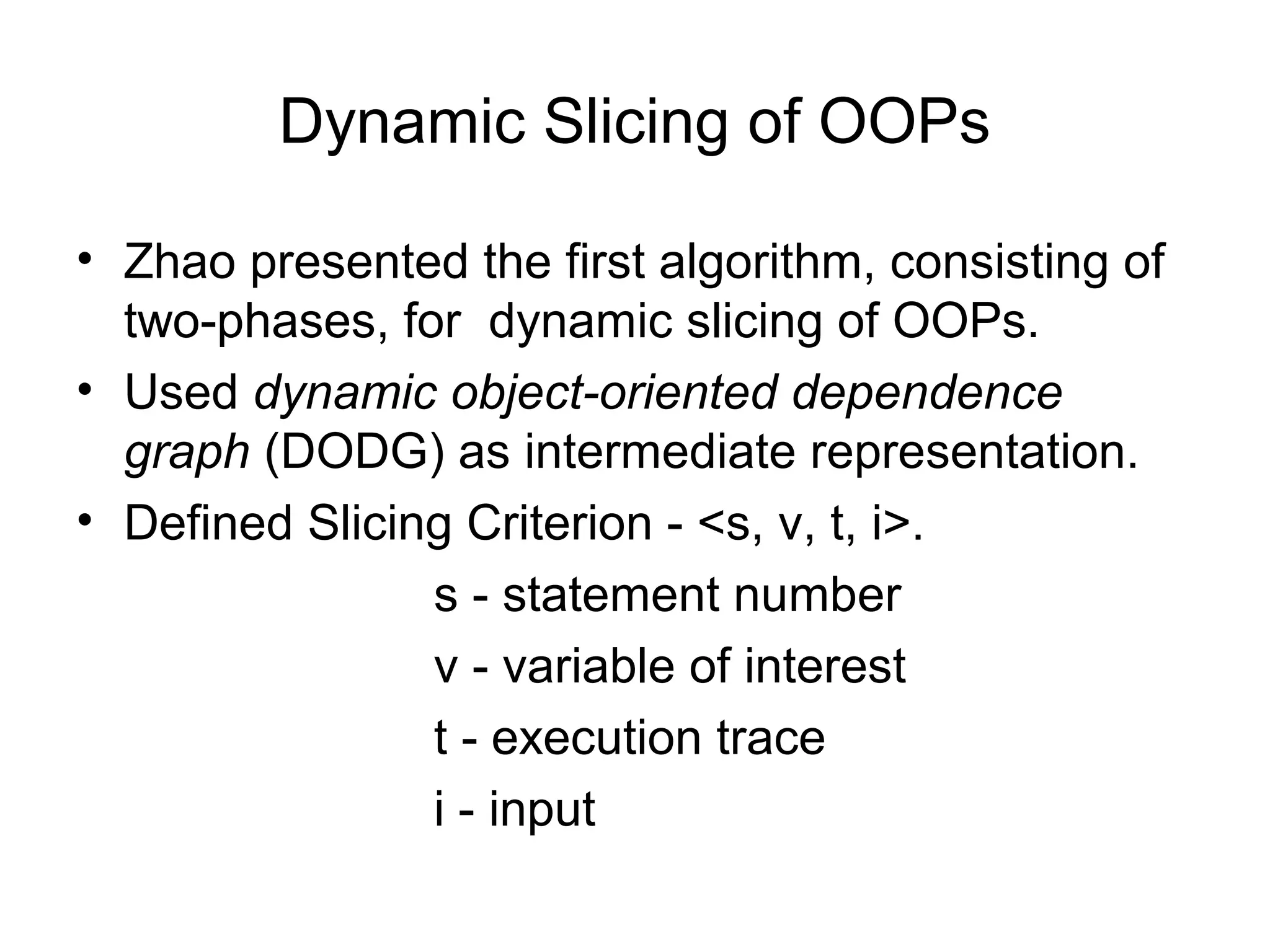 Dynamic Slicing of OOPs

• Zhao presented the first algorithm, consisting of two-phases, for dynamic slicing of OOPs.
• Used dynamic object-oriented dependence graph (DODG) as intermediate representation.
• Defined Slicing Criterion - <s, v, t, i>.

s - statement number

v - variable of interest

t - execution trace

i - input